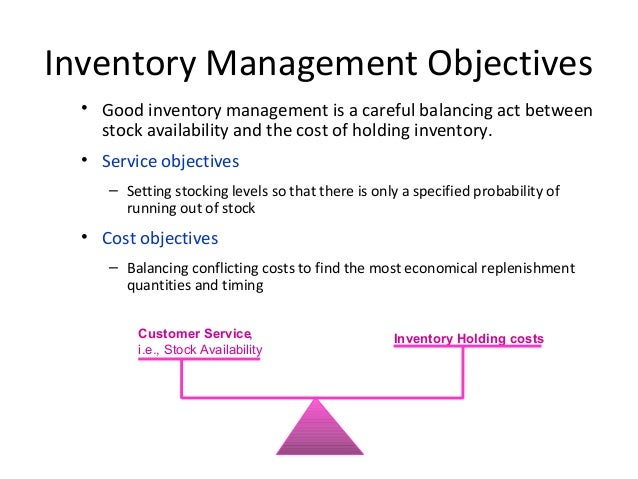 Inventory Management Objectives

• Good inventory management is a careful balancing act between stock availability and the cost of holding inventory.

• Service objectives

– Setting stocking levels so that there is only a specified probability of running out of stock

• Cost objectives

– Balancing conflicting costs to find the most economical replenishment quantities and timing

Customer Service, i.e., Stock Availability

Inventory Holding costs